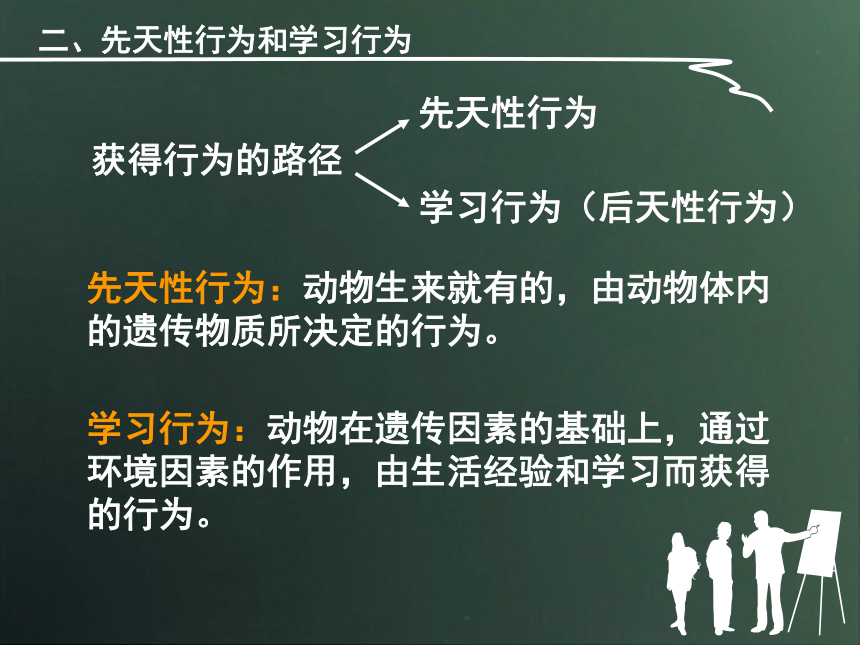 二、先天性行为和学习行为

获得行为的路径

先天性行为

学习行为（后天性行为）

先天性行为：动物生来就有的，由动物体内的遗传物质所决定的行为。

学习行为：动物在遗传因素的基础上，通过环境因素的作用，由生活经验和学习而获得的行为。